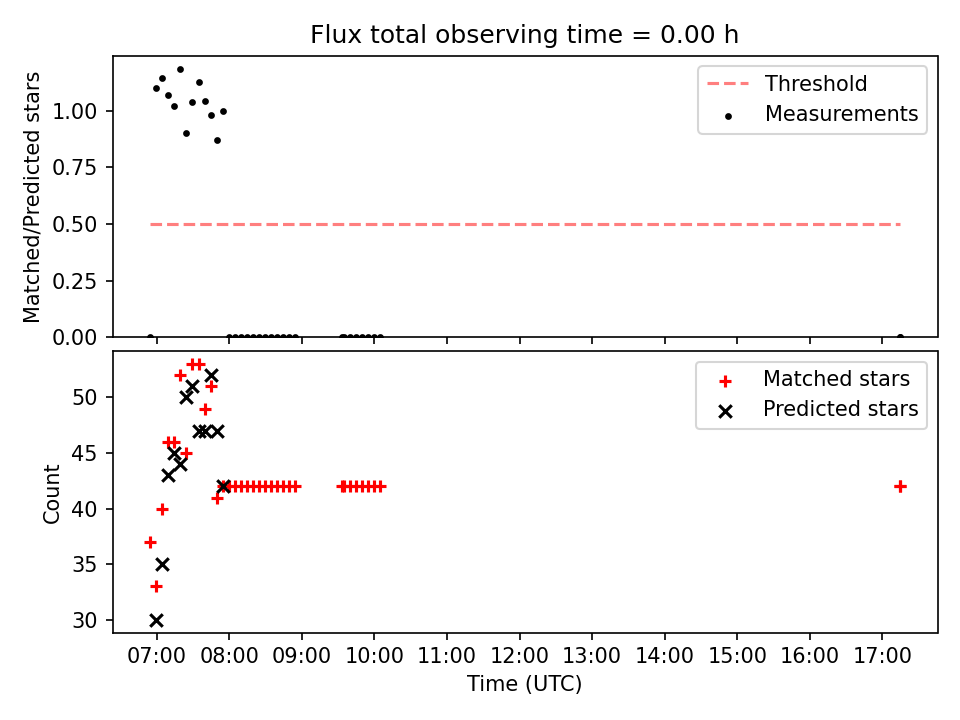 Flux total observing time = 0.00 h

Matched/Predicted stars

1.00
0.75
0.50
0.25
0.00

Threshold
Measurements

Count

50
45
40
35
30

Matched stars
Predicted stars

07:00 08:00 09:00 10:00 11:00 12:00 13:00 14:00 15:00 16:00 17:00

Time (UTC)